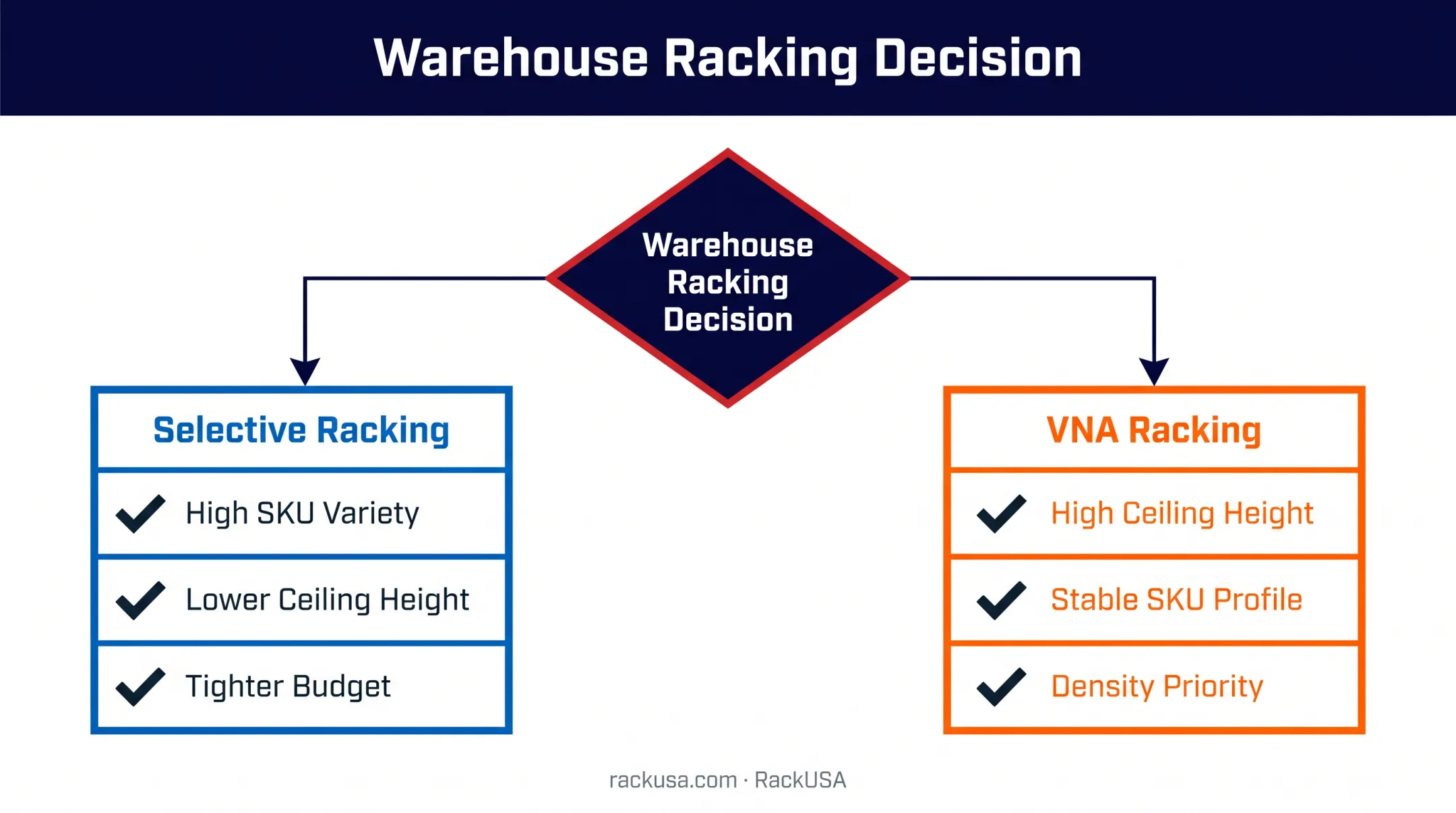 Warehouse Racking Decision

Warehouse Racking Decision

Selective Racking

High SKU Variety

Lower Ceiling Height

Tighter Budget

VNA Racking

High Ceiling Height

Stable SKU Profile

Density Priority

rackusa.com · RackUSA